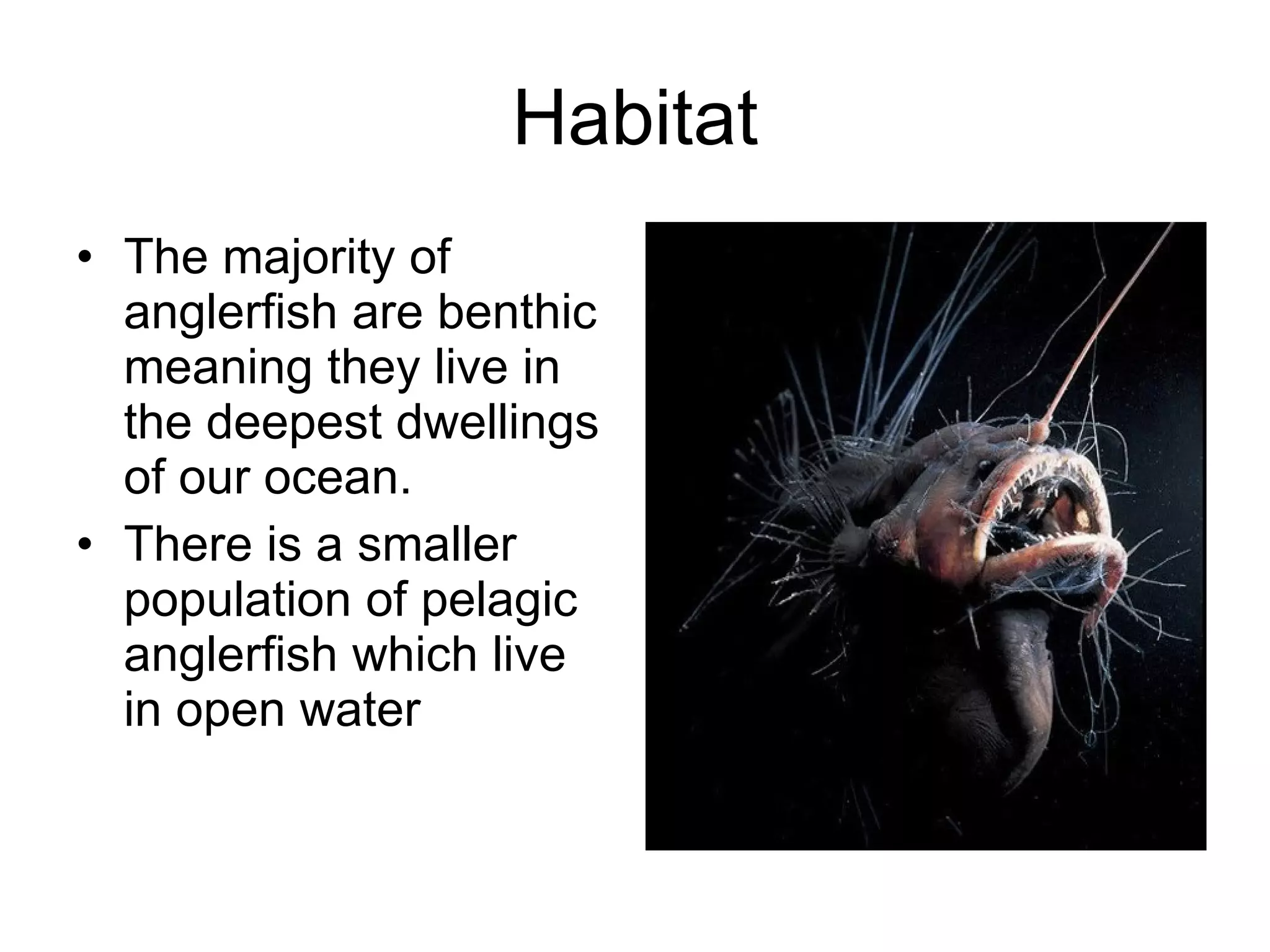 Habitat

• The majority of anglerfish are benthic meaning they live in the deepest dwellings of our ocean.
• There is a smaller population of pelagic anglerfish which live in open water